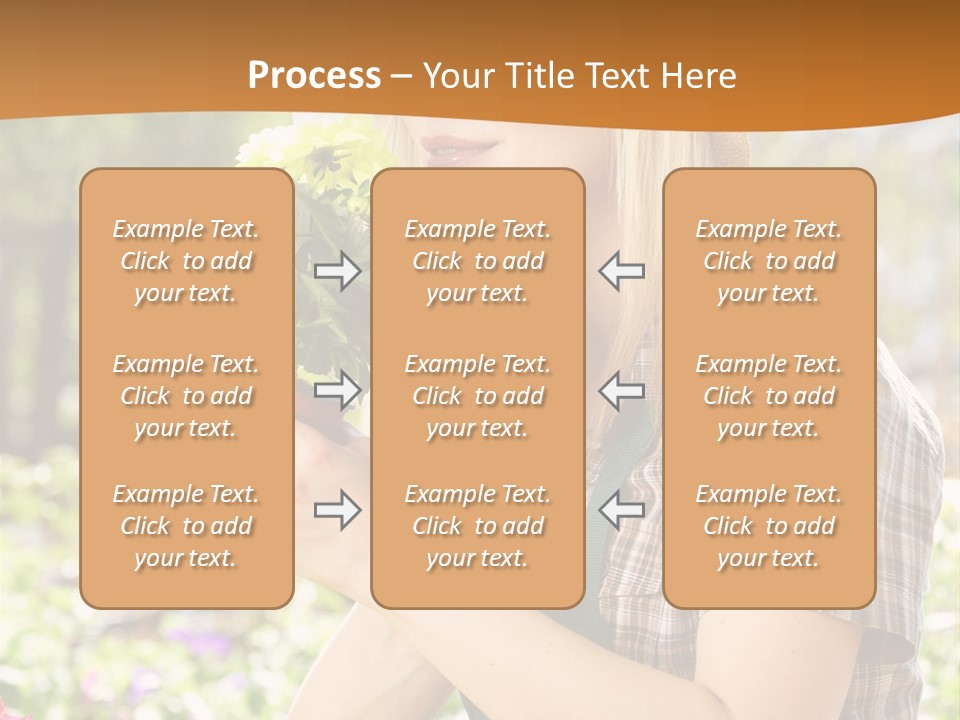 Process – Your Title Text Here

Example Text. Click to add your text.

Example Text. Click to add your text.

Example Text. Click to add your text.

Example Text. Click to add your text.

Example Text. Click to add your text.

Example Text. Click to add your text.

Example Text. Click to add your text.

Example Text. Click to add your text.

Example Text. Click to add your text.